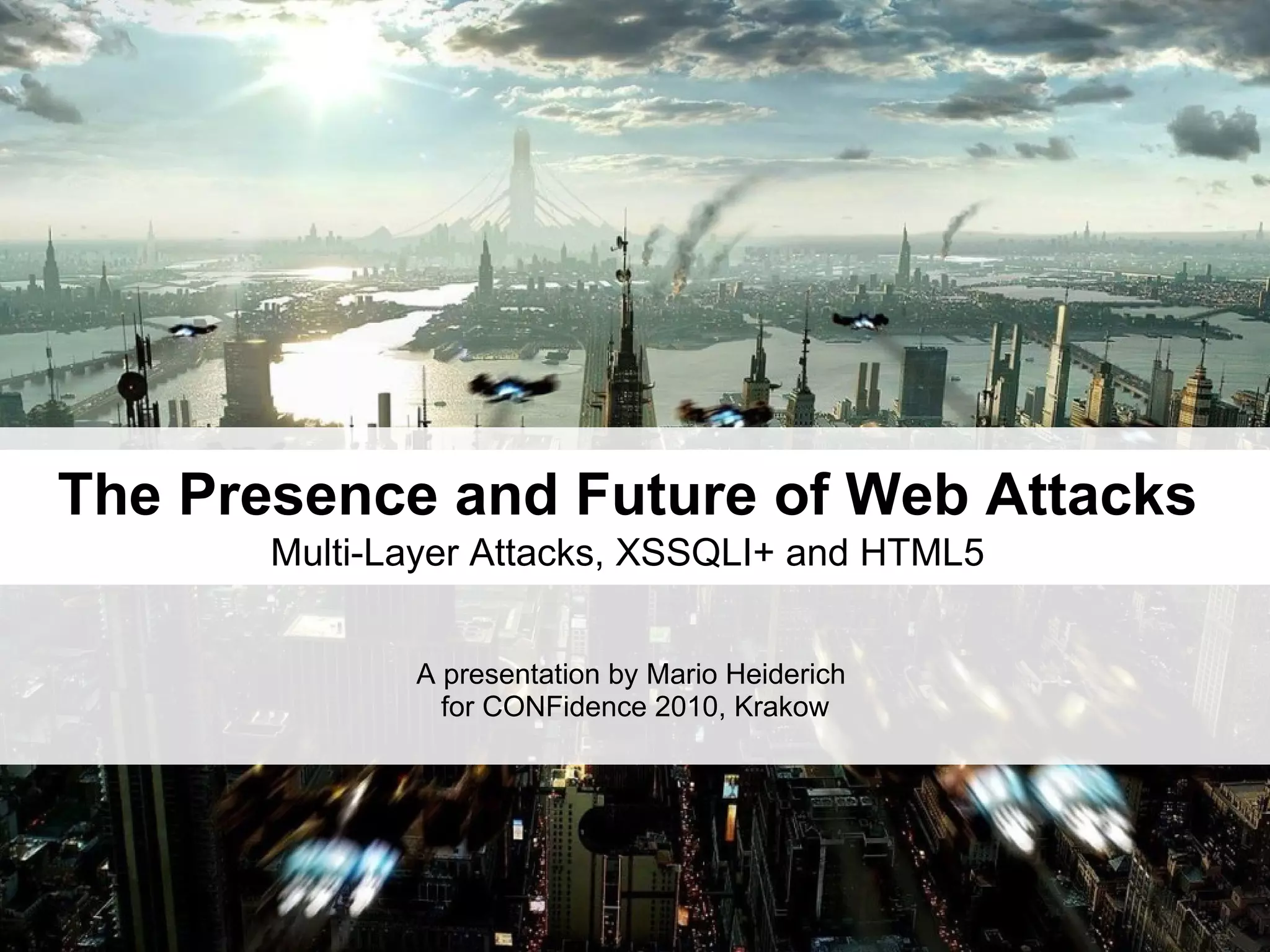 The Presence and Future of Web Attacks
Multi-Layer Attacks, XSSQLI+ and HTML5

A presentation by Mario Heiderich
for CONFidence 2010, Krakow